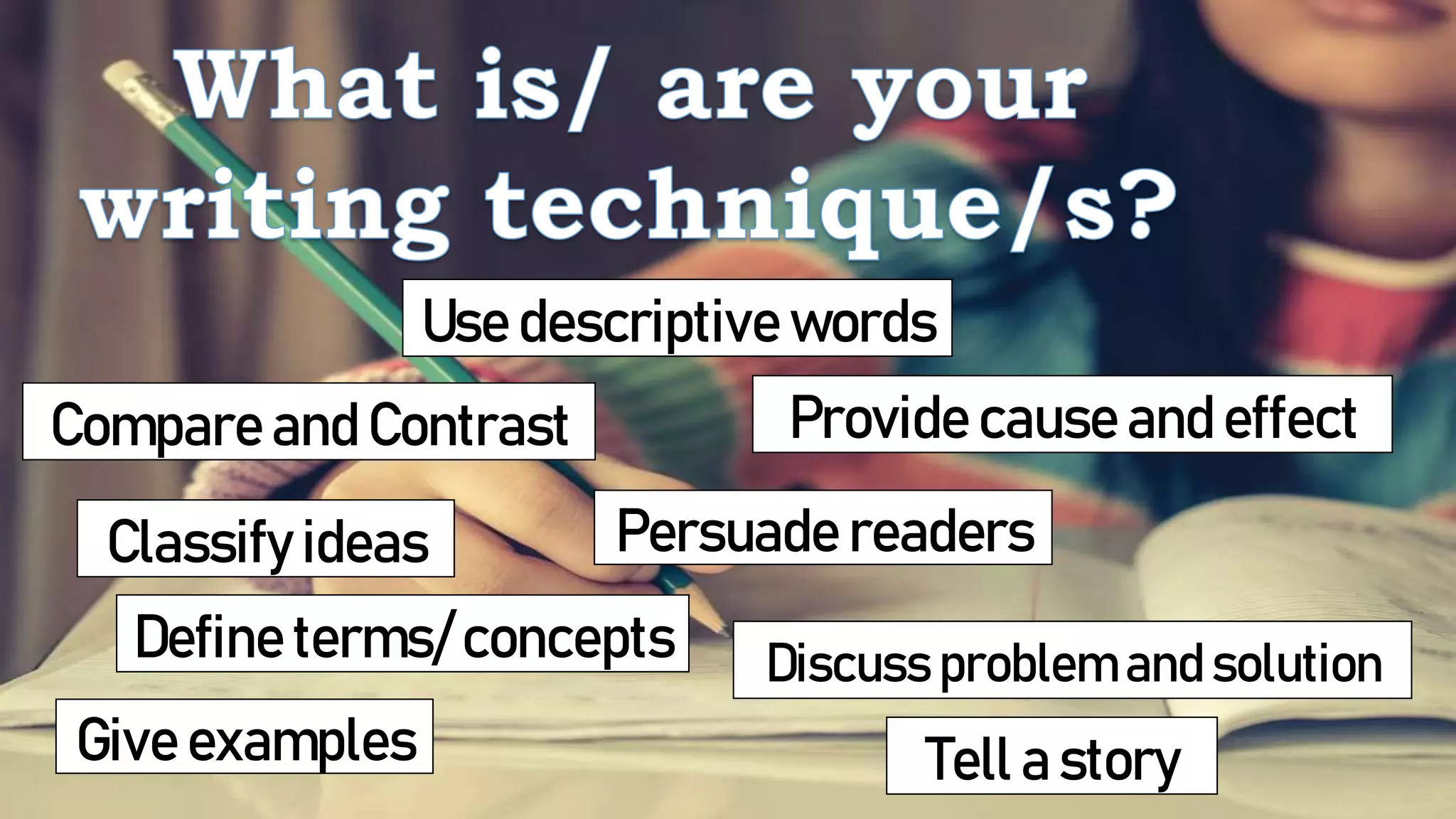 What is/ are your writing technique/s?

Use descriptive words

Compare and Contrast

Provide cause and effect

Classify ideas

Persuade readers

Define terms/ concepts

Discuss problem and solution

Give examples

Tell a story